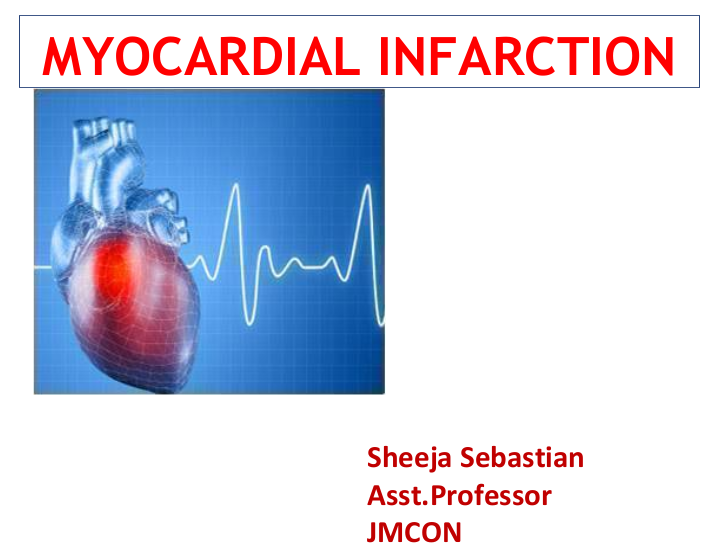 MYOCARDIAL INFARCTION

Sheeja Sebastian
Asst.Professor
JMCON